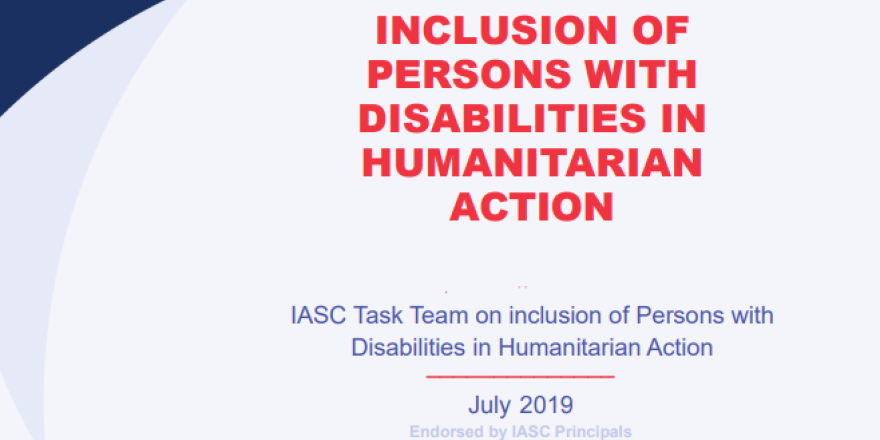 INCLUSION OF PERSONS WITH DISABILITIES IN HUMANITARIAN ACTION

IASC Task Team on inclusion of Persons with Disabilities in Humanitarian Action

July 2019

Endorsed by IASC Principals